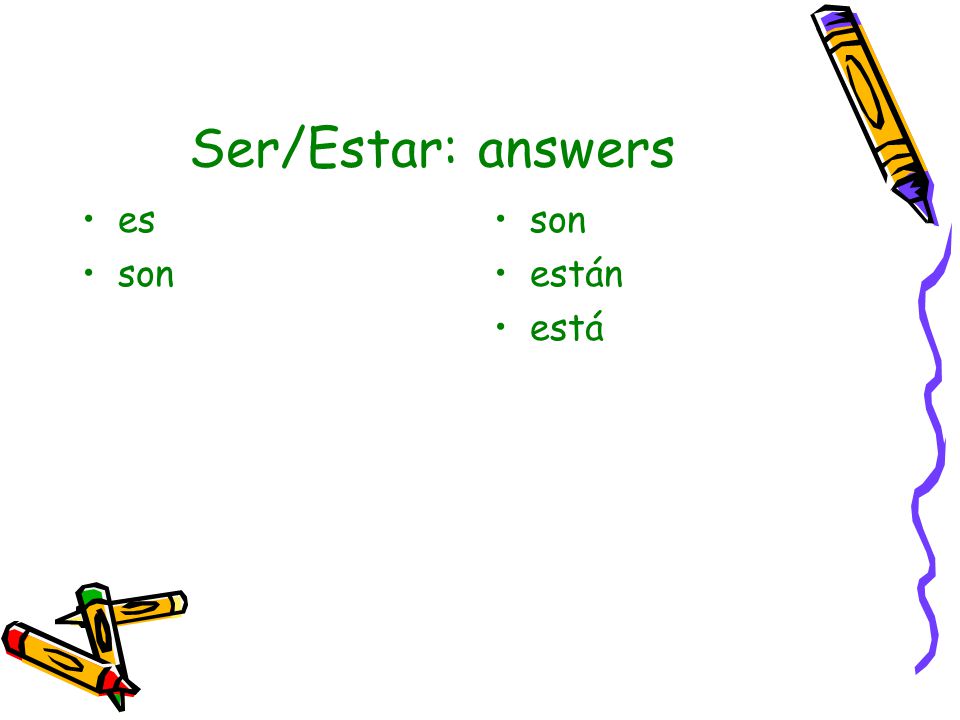 Ser/Estar: answers

• es
• son

• son
• están
• está